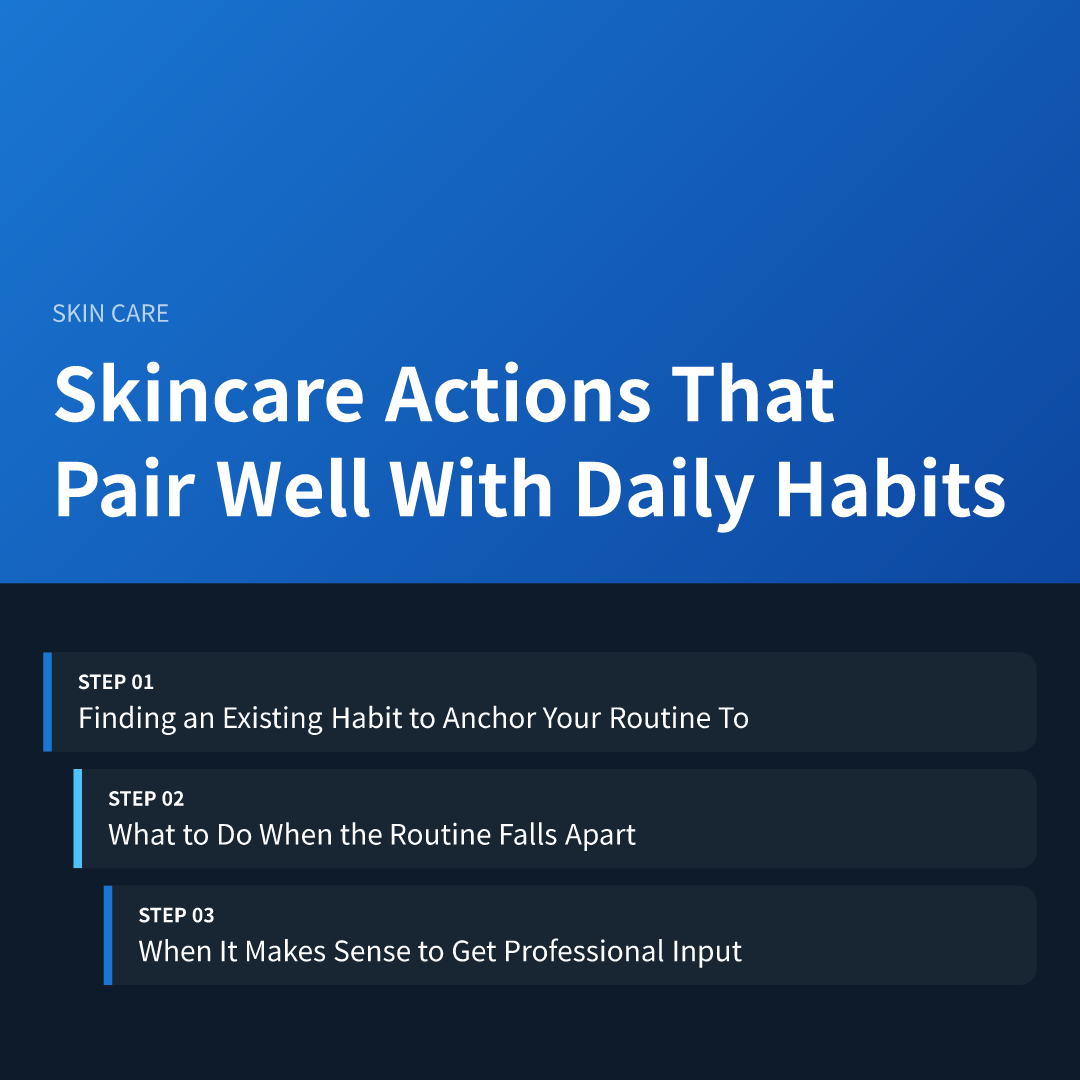 SKIN CARE

Skincare Actions That Pair Well With Daily Habits

STEP 01
Finding an Existing Habit to Anchor Your Routine To

STEP 02
What to Do When the Routine Falls Apart

STEP 03
When It Makes Sense to Get Professional Input